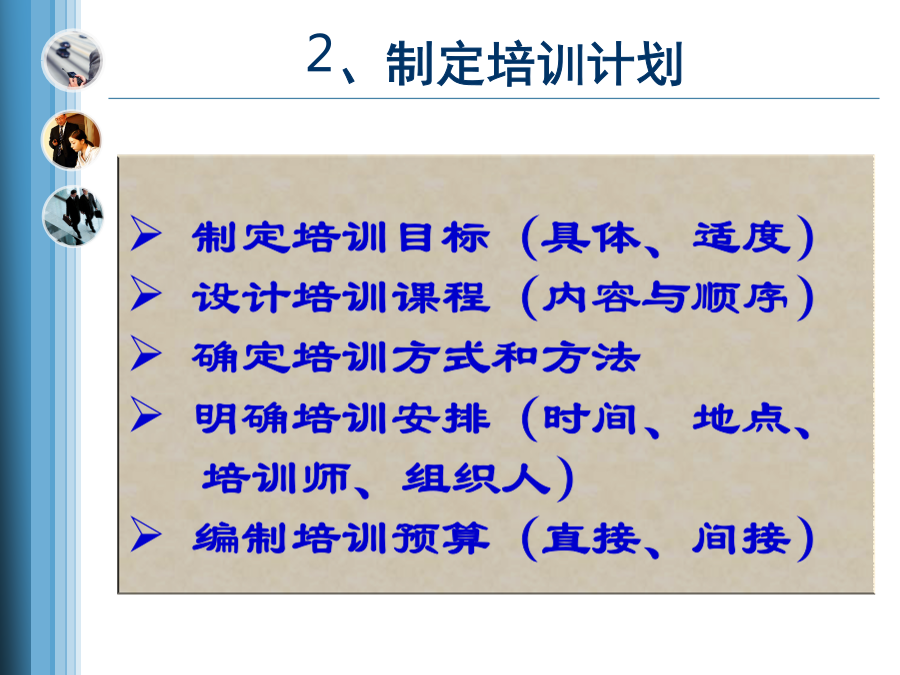 2、制定培训计划

➢ 制定培训目标（具体、适度）
➢ 设计培训课程（内容与顺序）
➢ 确定培训方式和方法
➢ 明确培训安排（时间、地点、培训师、组织人）
➢ 编制培训预算（直接、间接）